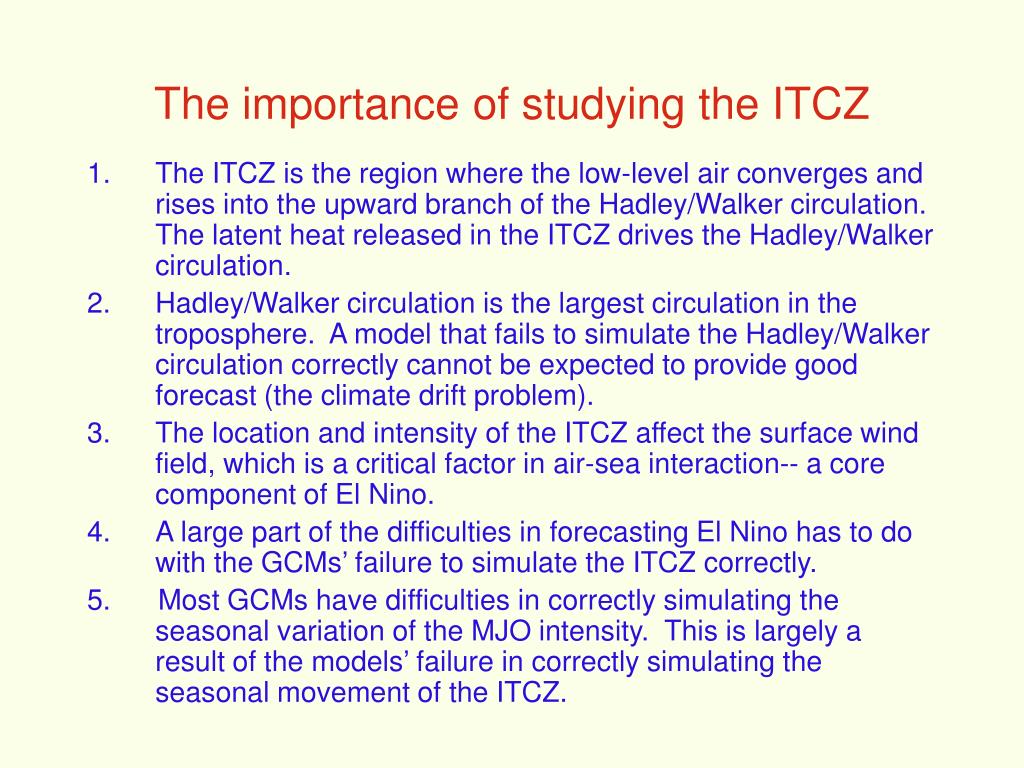 The importance of studying the ITCZ

1. The ITCZ is the region where the low-level air converges and rises into the upward branch of the Hadley/Walker circulation. The latent heat released in the ITCZ drives the Hadley/Walker circulation.
2. Hadley/Walker circulation is the largest circulation in the troposphere. A model that fails to simulate the Hadley/Walker circulation correctly cannot be expected to provide good forecast (the climate drift problem).
3. The location and intensity of the ITCZ affect the surface wind field, which is a critical factor in air-sea interaction-- a core component of El Nino.
4. A large part of the difficulties in forecasting El Nino has to do with the GCMs’ failure to simulate the ITCZ correctly.
5. Most GCMs have difficulties in correctly simulating the seasonal variation of the MJO intensity. This is largely a result of the models’ failure in correctly simulating the seasonal movement of the ITCZ.